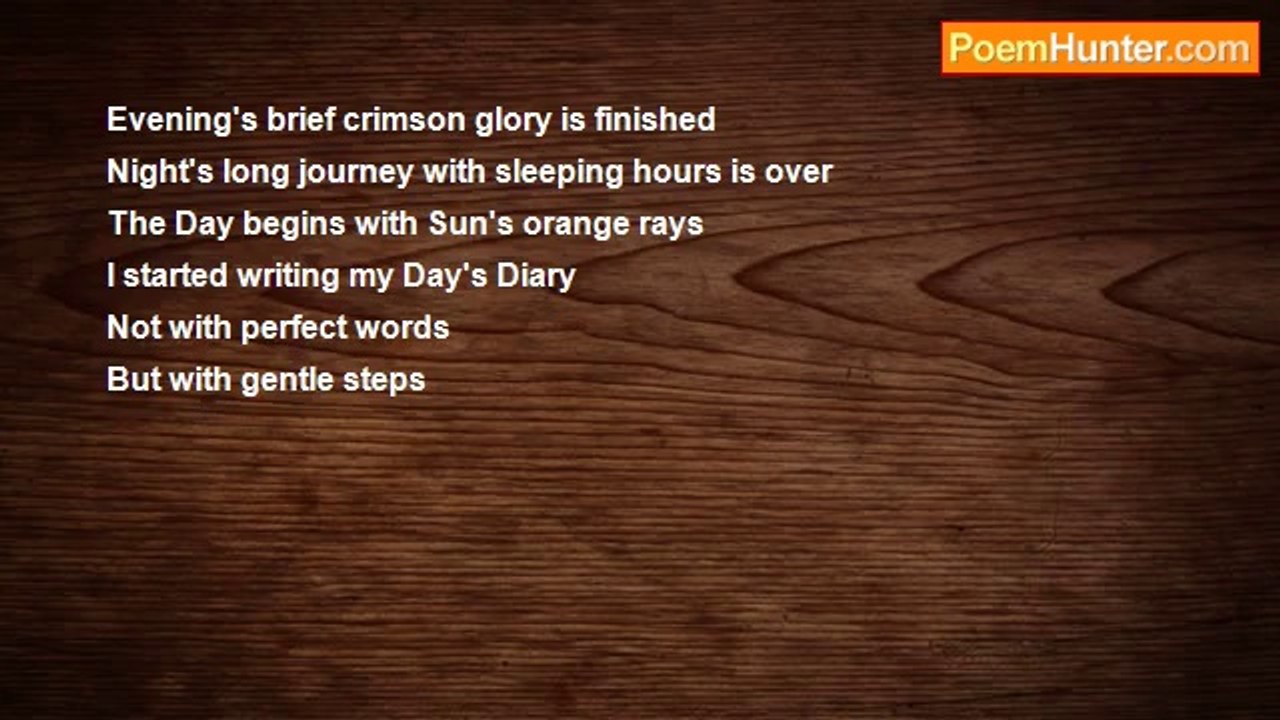 PoemHunter.com

Evening's brief crimson glory is finished
Night's long journey with sleeping hours is over
The Day begins with Sun's orange rays
I started writing my Day's Diary
Not with perfect words
But with gentle steps